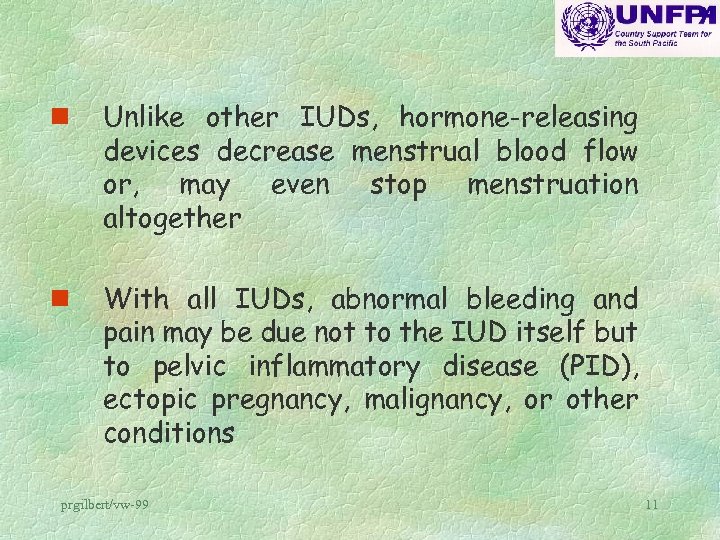 UNFPA
Country Support Team for the South Pacific

Unlike other IUDs, hormone-releasing devices decrease menstrual blood flow or, may even stop menstruation altogether

With all IUDs, abnormal bleeding and pain may be due not to the IUD itself but to pelvic inflammatory disease (PID), ectopic pregnancy, malignancy, or other conditions

prgilbert/vw-99

11